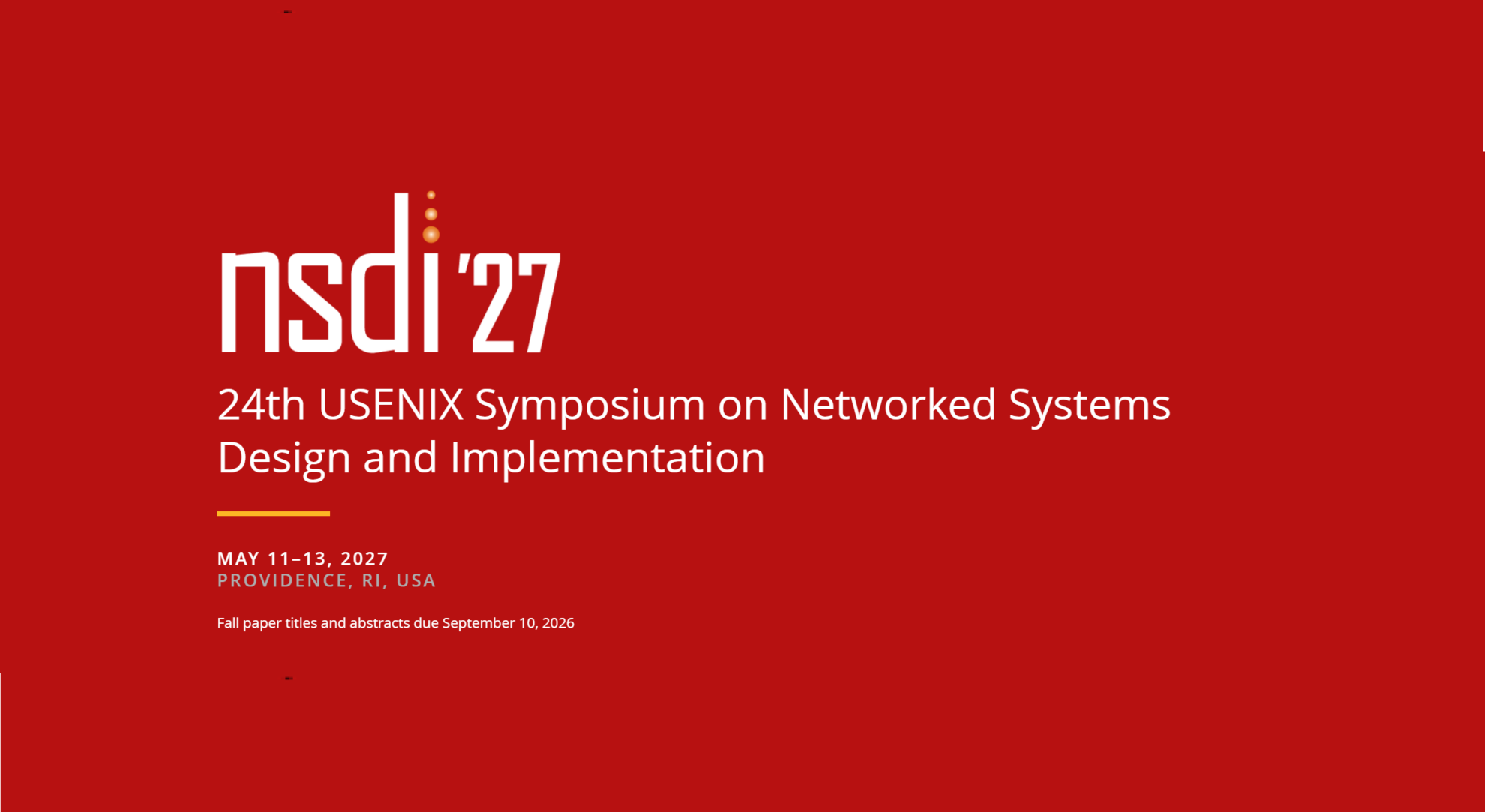 nsdi '27

24th USENIX Symposium on Networked Systems Design and Implementation

MAY 11–13, 2027
PROVIDENCE, RI, USA

Fall paper titles and abstracts due September 10, 2026